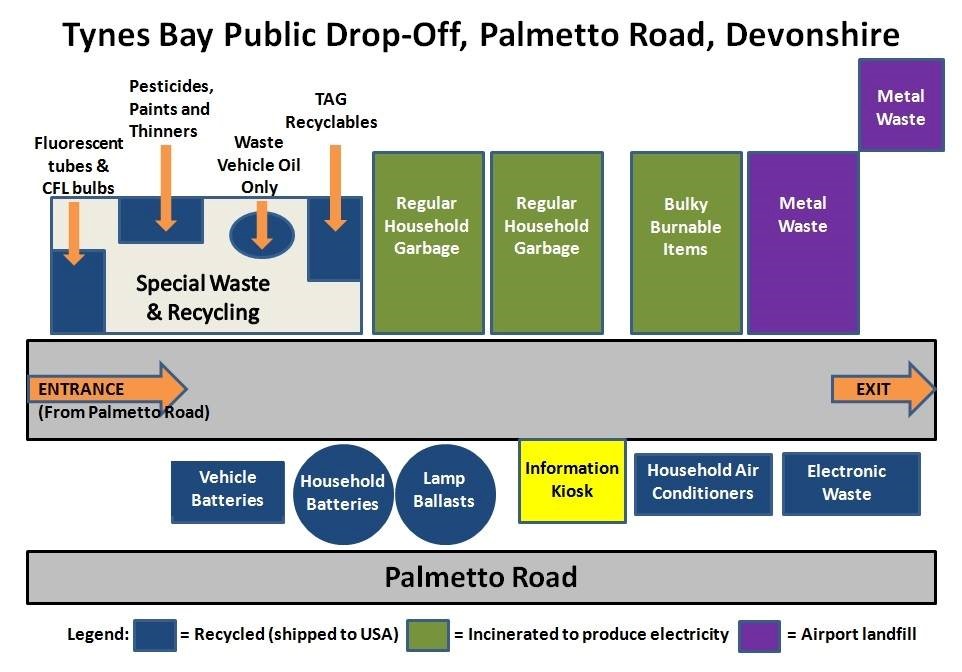 Tynes Bay Public Drop-Off, Palmetto Road, Devonshire

Fluorescent tubes & CFL bulbs

Pesticides, Paints and Thinners

Waste Vehicle Oil Only

TAG Recyclables

Special Waste & Recycling

Regular Household Garbage

Regular Household Garbage

Bulky Burnable Items

Metal Waste

Metal Waste

ENTRANCE (From Palmetto Road)

EXIT

Vehicle Batteries

Household Batteries

Lamp Ballasts

Information Kiosk

Household Air Conditioners

Electronic Waste

Palmetto Road

Legend: = Recycled (shipped to USA) = Incinerated to produce electricity = Airport landfill